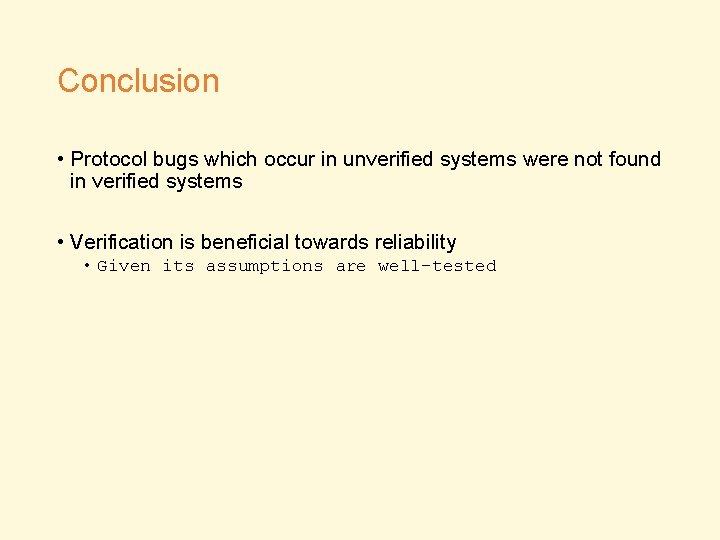 Conclusion

• Protocol bugs which occur in unverified systems were not found in verified systems

• Verification is beneficial towards reliability
  • Given its assumptions are well-tested